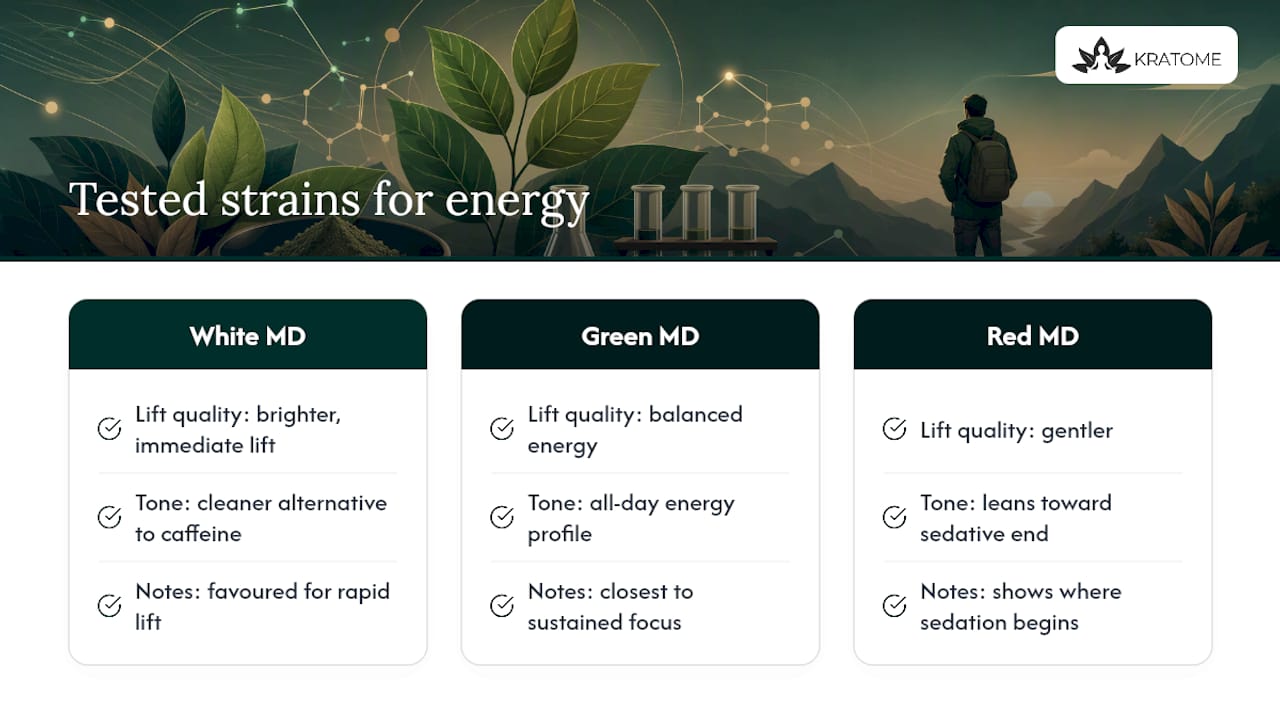 KRATOME

Tested strains for energy

White MD

Lift quality: brighter, immediate lift

Tone: cleaner alternative to caffeine

Notes: favoured for rapid lift

Green MD

Lift quality: balanced energy

Tone: all-day energy profile

Notes: closest to sustained focus

Red MD

Lift quality: gentler

Tone: leans toward sedative end

Notes: shows where sedation begins